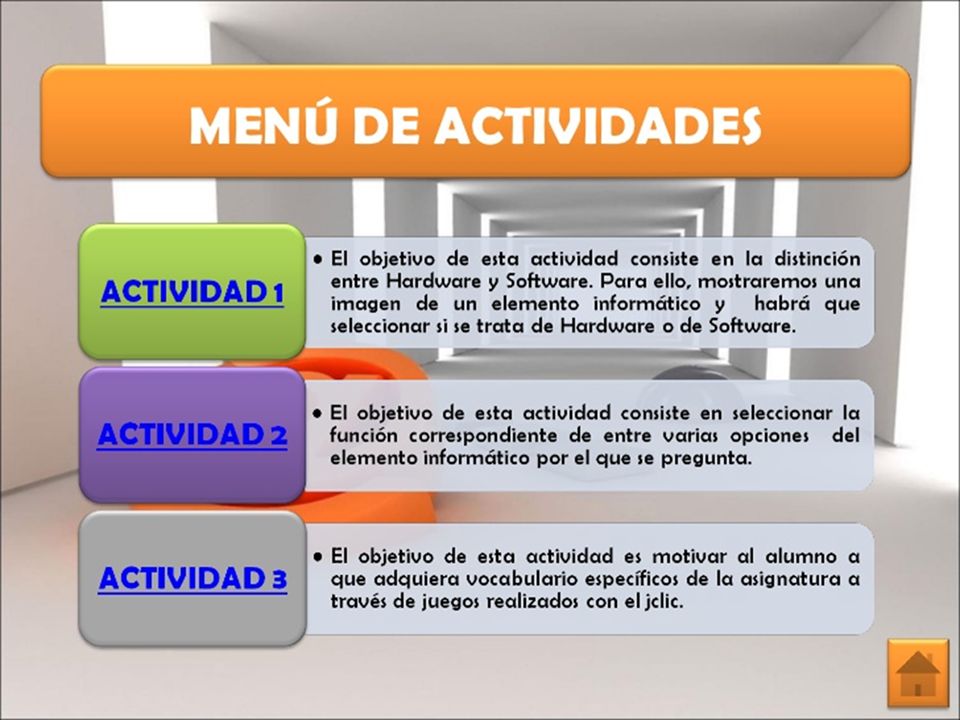 MENÚ DE ACTIVIDADES

ACTIVIDAD 1

• El objetivo de esta actividad consiste en la distinción entre Hardware y Software. Para ello, mostraremos una imagen de un elemento informático y habrá que seleccionar si se trata de Hardware o de Software.

ACTIVIDAD 2

• El objetivo de esta actividad consiste en seleccionar la función correspondiente de entre varias opciones del elemento informático por el que se pregunta.

ACTIVIDAD 3

• El objetivo de esta actividad es motivar al alumno a que adquiera vocabulario específicos de la asignatura a través de juegos realizados con el jclic.